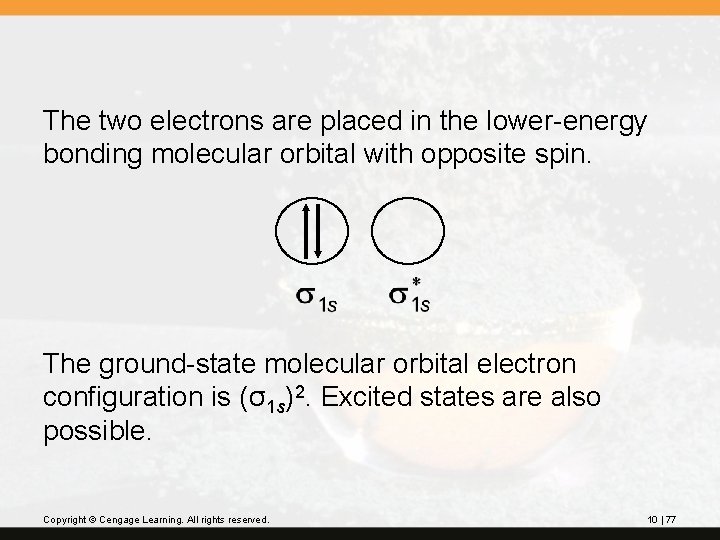 The two electrons are placed in the lower-energy bonding molecular orbital with opposite spin.

$\sigma_{1s}$ $\sigma^*_{1s}$

The ground-state molecular orbital electron configuration is $(\sigma_{1s})^2$. Excited states are also possible.

Copyright © Cengage Learning. All rights reserved.

10 | 77